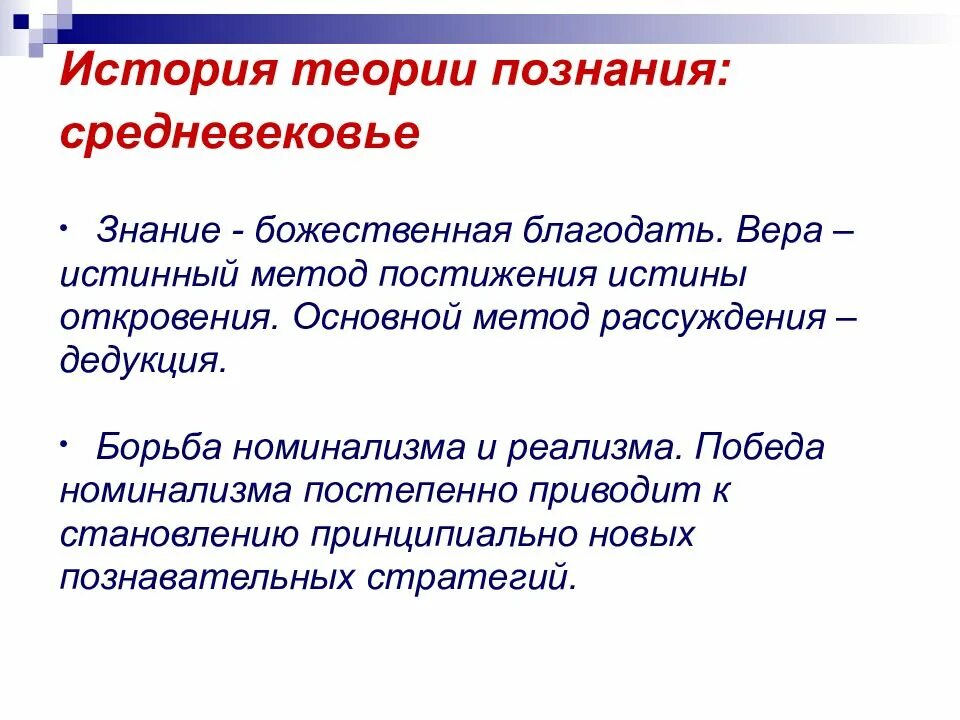 История теории познания: средневековье

• Знание - божественная благодать. Вера – истинный метод постижения истины откровения. Основной метод рассуждения – дедукция.

• Борьба номинализма и реализма. Победа номинализма постепенно приводит к становлению принципиально новых познавательных стратегий.